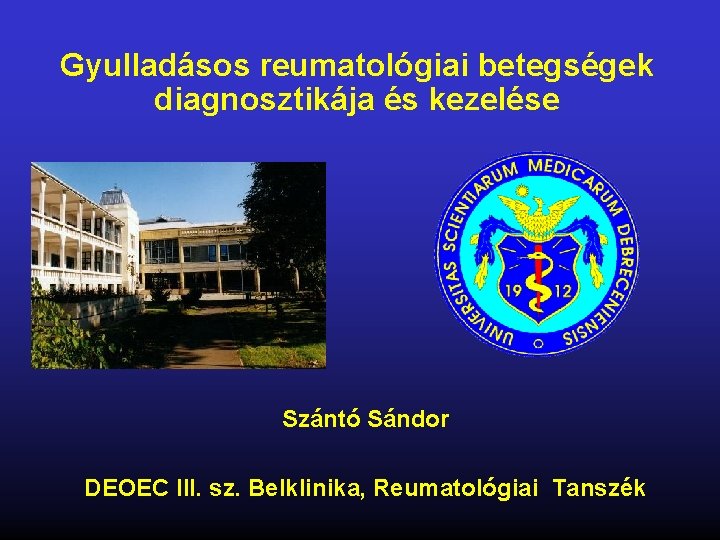 Gyulladásos reumatológiai betegségek diagnosztikája és kezelése

UNIVERSITAS SCIENTIARUM MEDICARUM DEBRECENIENSIS

19 12

Szántó Sándor

DEOEC III. sz. Belklinika, Reumatológiai Tanszék